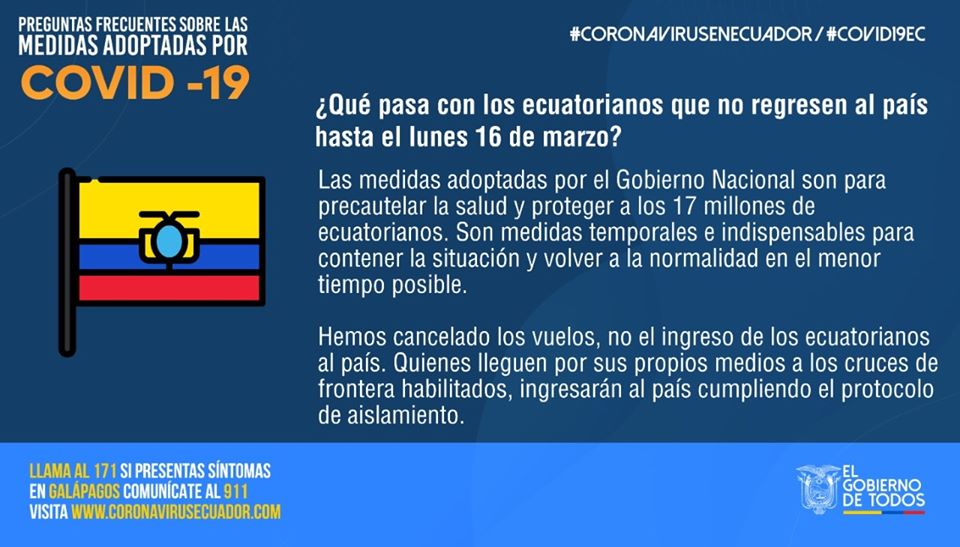 PREGUNTAS FRECUENTES SOBRE LAS MEDIDAS ADOPTADAS POR
COVID -19

#CORONAVIRUSENECUADOR / #COVID19EC

¿Qué pasa con los ecuatorianos que no regresen al país hasta el lunes 16 de marzo?

Las medidas adoptadas por el Gobierno Nacional son para precautelar la salud y proteger a los 17 millones de ecuatorianos. Son medidas temporales e indispensables para contener la situación y volver a la normalidad en el menor tiempo posible.

Hemos cancelado los vuelos, no el ingreso de los ecuatorianos al país. Quienes lleguen por sus propios medios a los cruces de frontera habilitados, ingresarán al país cumpliendo el protocolo de aislamiento.

LLAMA AL 171 SI PRESENTAS SÍNTOMAS
EN GALÁPAGOS COMUNÍCATE AL 911
VISITA WWW.CORONAVIRUSECUADOR.COM

EL GOBIERNO DE TODOS